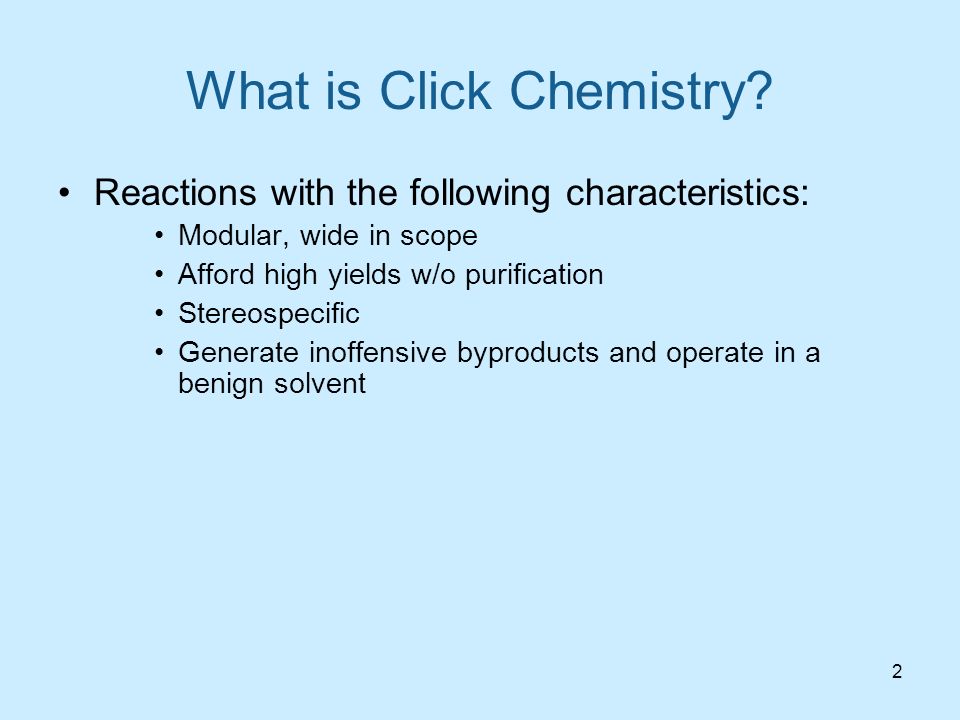 What is Click Chemistry?

• Reactions with the following characteristics:
  • Modular, wide in scope
  • Afford high yields w/o purification
  • Stereospecific
  • Generate inoffensive byproducts and operate in a benign solvent

2